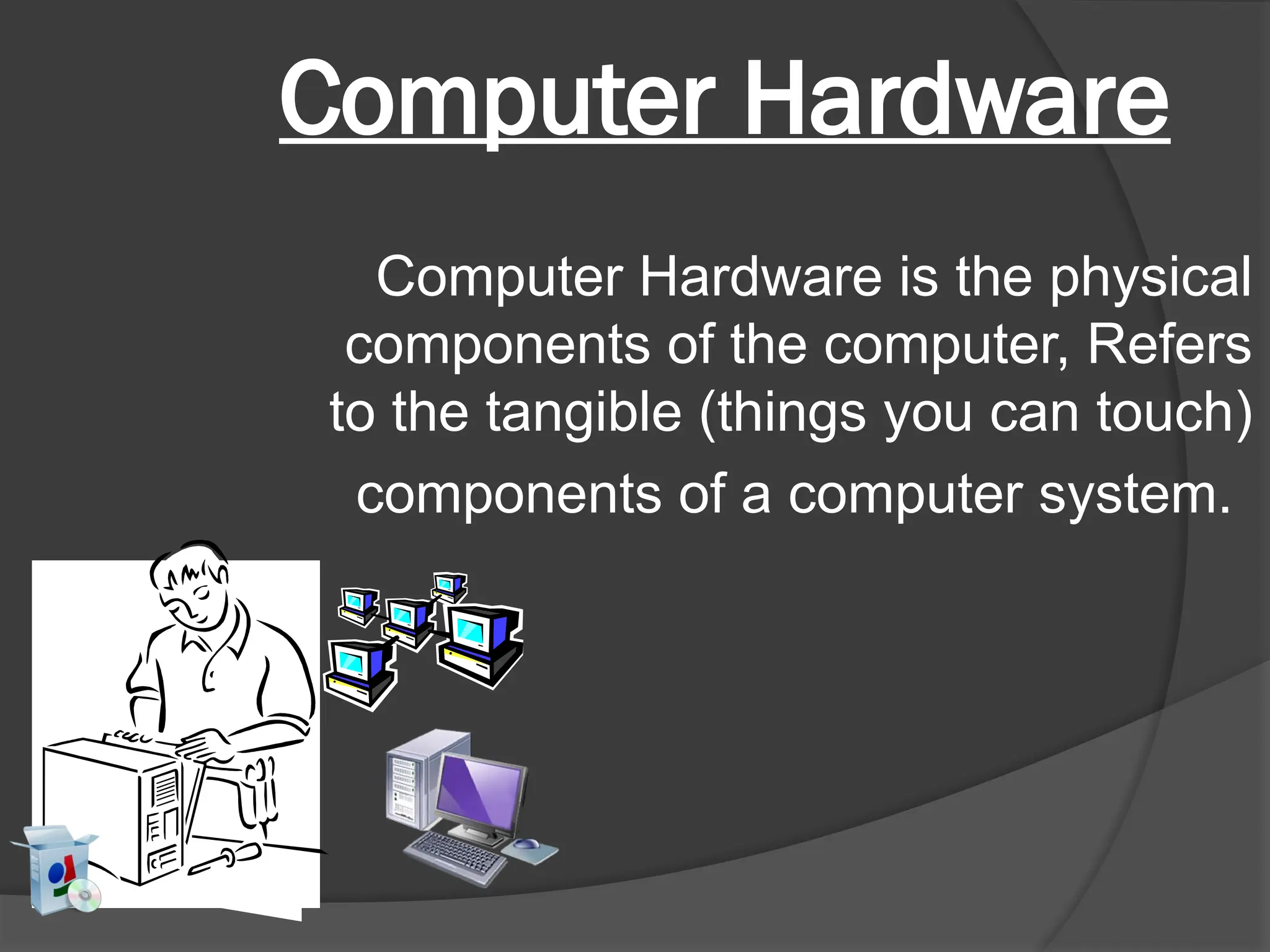 Computer Hardware

Computer Hardware is the physical components of the computer, Refers to the tangible (things you can touch) components of a computer system.